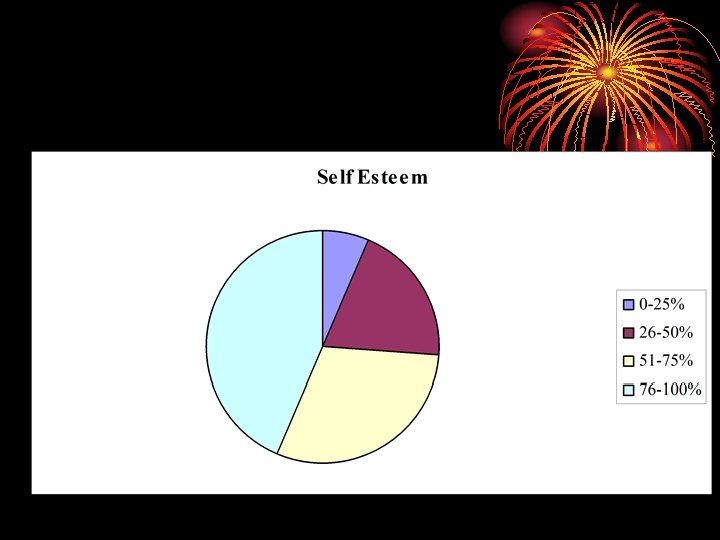 Self Esteem

0-25%
26-50%
51-75%
76-100%